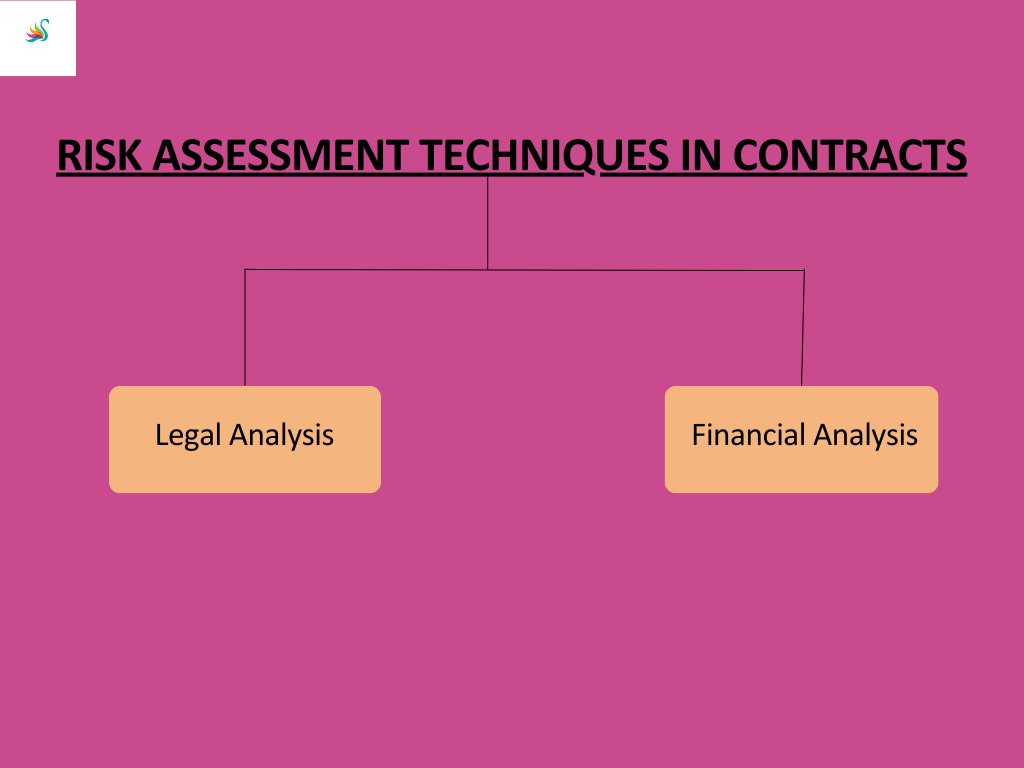 RISK ASSESSMENT TECHNIQUES IN CONTRACTS

Legal Analysis

Financial Analysis